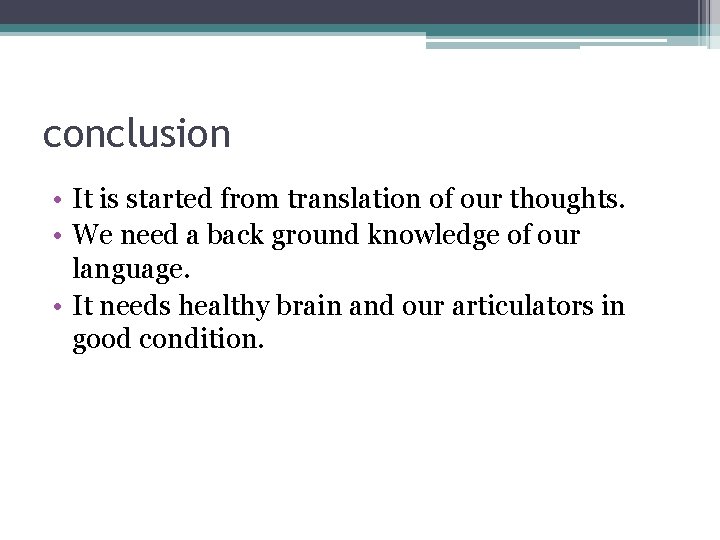 conclusion

• It is started from translation of our thoughts.
• We need a back ground knowledge of our language.
• It needs healthy brain and our articulators in good condition.